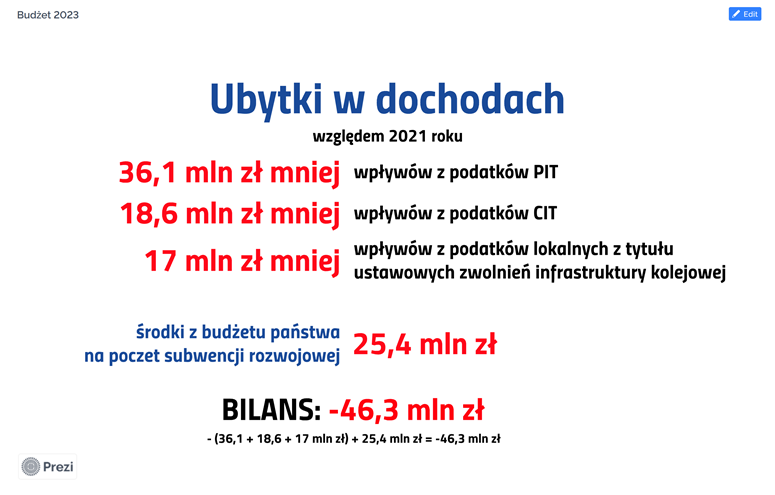 Budżet 2023

Edit

Ubytki w dochodach

względem 2021 roku

36,1 mln zł mniej wpływów z podatków PIT

18,6 mln zł mniej wpływów z podatków CIT

17 mln zł mniej wpływów z podatków lokalnych z tytułu ustawowych zwolnień infrastruktury kolejowej

środki z budżetu państwa na poczet subwencji rozwojowej 25,4 mln zł

BILANS: -46,3 mln zł

- (36,1 + 18,6 + 17 mln zł) + 25,4 mln zł = -46,3 mln zł

Prezi